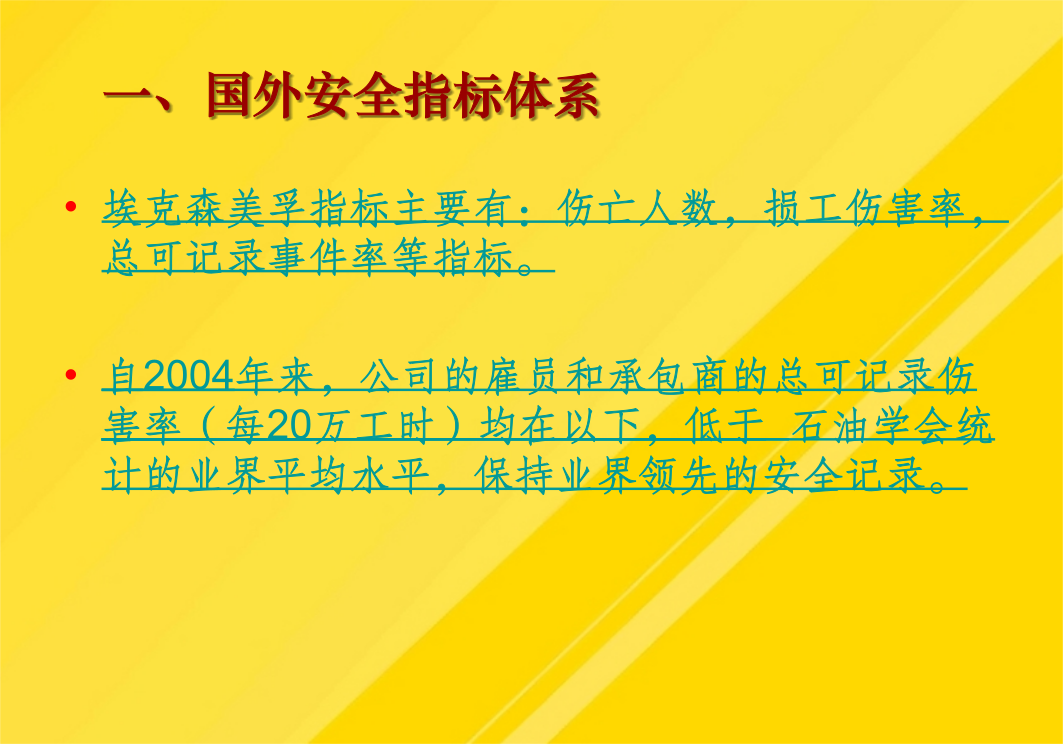 一、国外安全指标体系

• 埃克森美孚指标主要有：伤亡人数，损工伤害率，总可记录事件率等指标。

• 自2004年来，公司的雇员和承包商的总可记录伤害率（每20万工时）均在以下，低于 石油学会统计的业界平均水平，保持业界领先的安全记录。